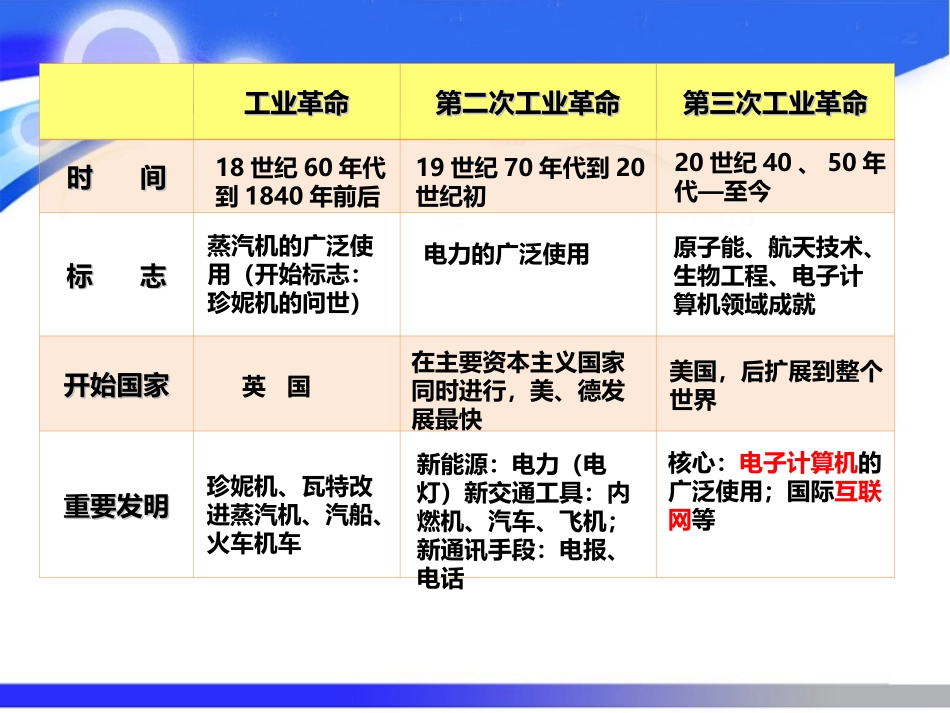 |  | 工业革命 | 第二次工业革命 | 第三次工业革命 |
|---|---|---|---|
| 时　间 | 18 世纪 60 年代到 1840 年前后 | 19 世纪 70 年代到 20 世纪初 | 20 世纪 40 、 50 年代—至今 |
| 标　志 | 蒸汽机的广泛使用（开始标志：珍妮机的问世） | 电力的广泛使用 | 原子能、航天技术、生物工程、电子计算机领域成就 |
| 开始国家 | 英　国 | 在主要资本主义国家同时进行，美、德发展最快 | 美国，后扩展到整个世界 |
| 重要发明 | 珍妮机、瓦特改进蒸汽机、汽船、火车机车 | 新能源：电力（电灯）新交通工具：内燃机、汽车、飞机；新通讯手段：电报、电话 | 核心：电子计算机的广泛使用；国际互联网等 |